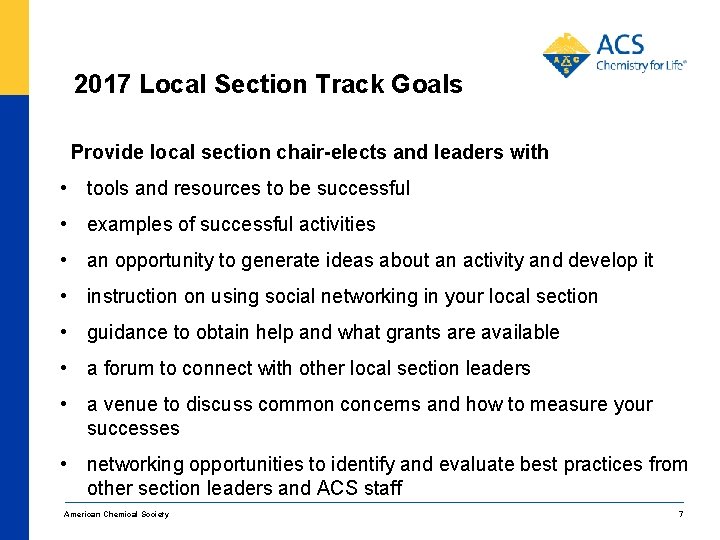 ACS
Chemistry for Life®

2017 Local Section Track Goals

Provide local section chair-elects and leaders with

• tools and resources to be successful
• examples of successful activities
• an opportunity to generate ideas about an activity and develop it
• instruction on using social networking in your local section
• guidance to obtain help and what grants are available
• a forum to connect with other local section leaders
• a venue to discuss common concerns and how to measure your successes
• networking opportunities to identify and evaluate best practices from other section leaders and ACS staff

American Chemical Society 7